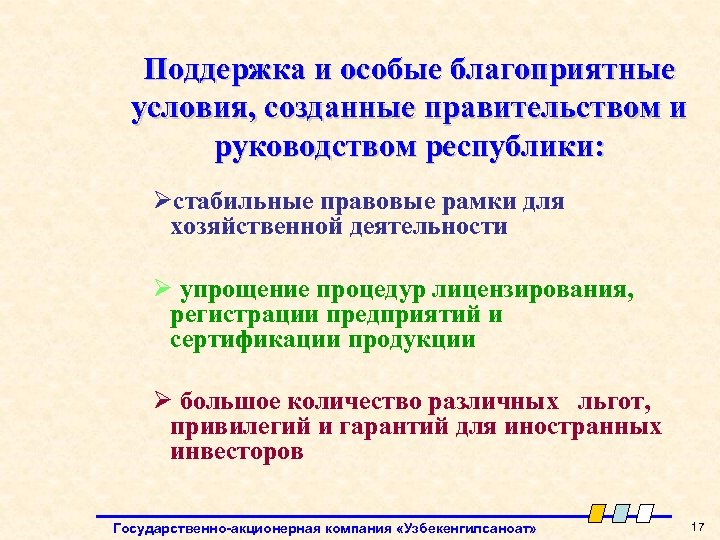 Поддержка и особые благоприятные условия, созданные правительством и руководством республики:

➢стабильные правовые рамки для хозяйственной деятельности

➢ упрощение процедур лицензирования, регистрации предприятий и сертификации продукции

➢ большое количество различных льгот, привилегий и гарантий для иностранных инвесторов

Государственно-акционерная компания «Узбекенгилсаноат»

17